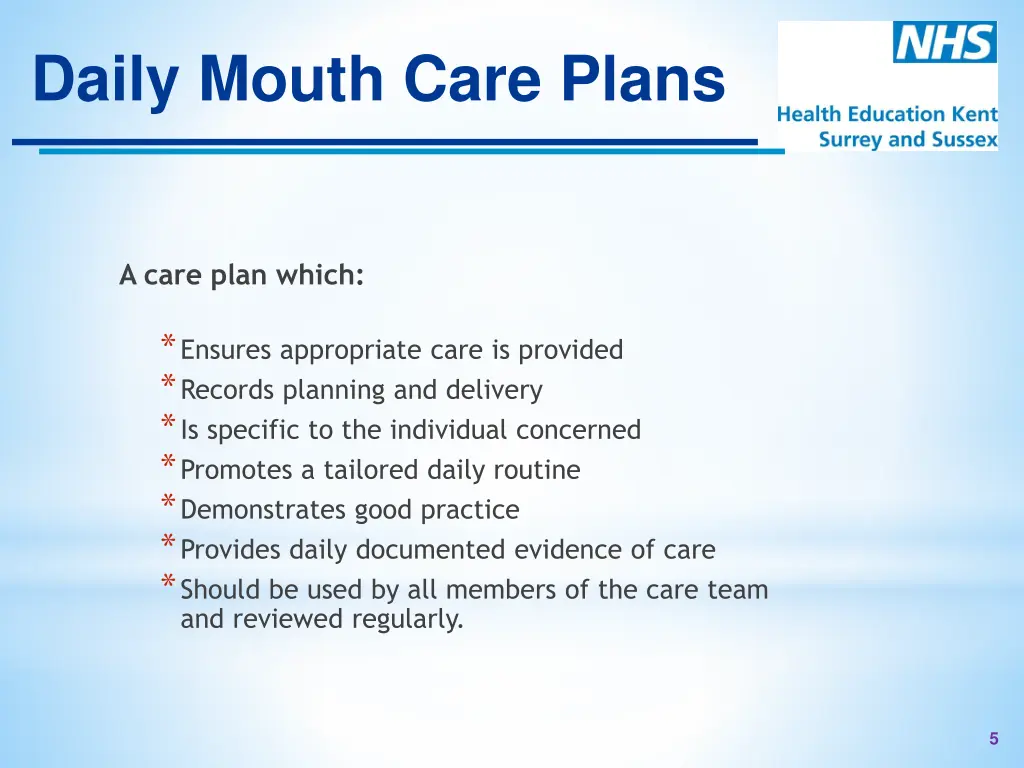 Daily Mouth Care Plans

NHS
Health Education Kent
Surrey and Sussex

A care plan which:

* Ensures appropriate care is provided
* Records planning and delivery
* Is specific to the individual concerned
* Promotes a tailored daily routine
* Demonstrates good practice
* Provides daily documented evidence of care
* Should be used by all members of the care team and reviewed regularly.

5